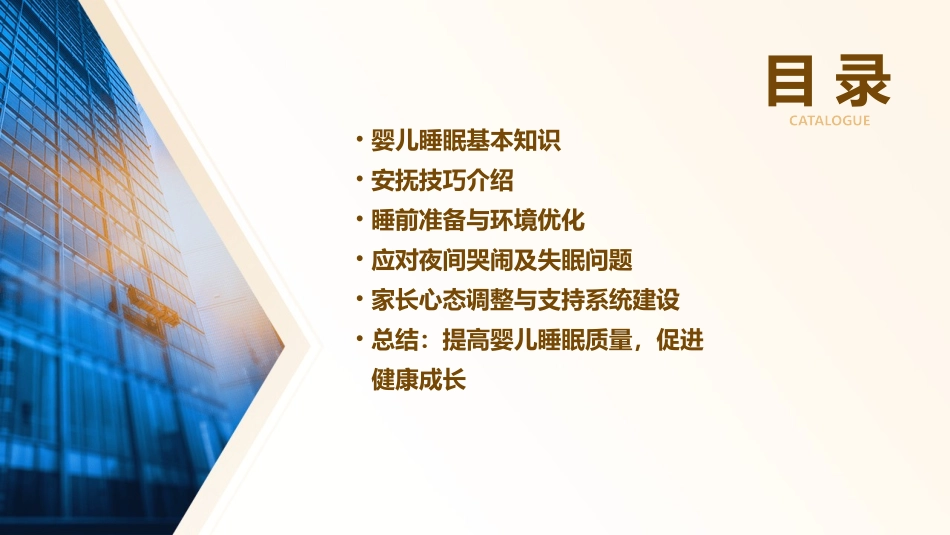 目录
CATALOGUE

• 婴儿睡眠基本知识
• 安抚技巧介绍
• 睡前准备与环境优化
• 应对夜间哭闹及失眠问题
• 家长心态调整与支持系统建设
• 总结：提高婴儿睡眠质量，促进健康成长